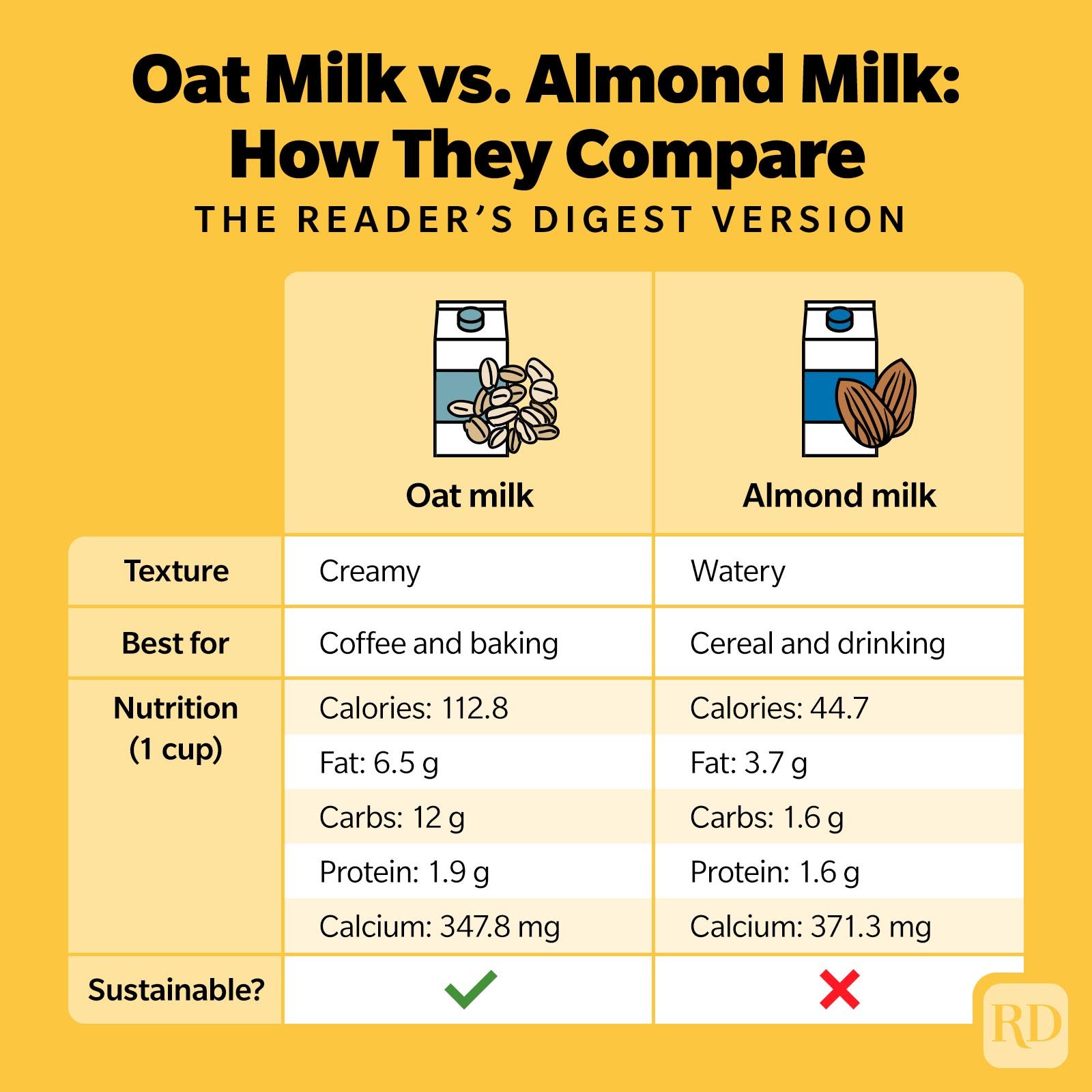 Oat Milk vs. Almond Milk: How They Compare

THE READER'S DIGEST VERSION

| | Oat milk | Almond milk |
|---|---|---|
| Texture | Creamy | Watery |
| Best for | Coffee and baking | Cereal and drinking |
| Nutrition (1 cup) | Calories: 112.8 | Calories: 44.7 |
| | Fat: 6.5 g | Fat: 3.7 g |
| | Carbs: 12 g | Carbs: 1.6 g |
| | Protein: 1.9 g | Protein: 1.6 g |
| | Calcium: 347.8 mg | Calcium: 371.3 mg |
| Sustainable? | ✓ | ✗ |

RD